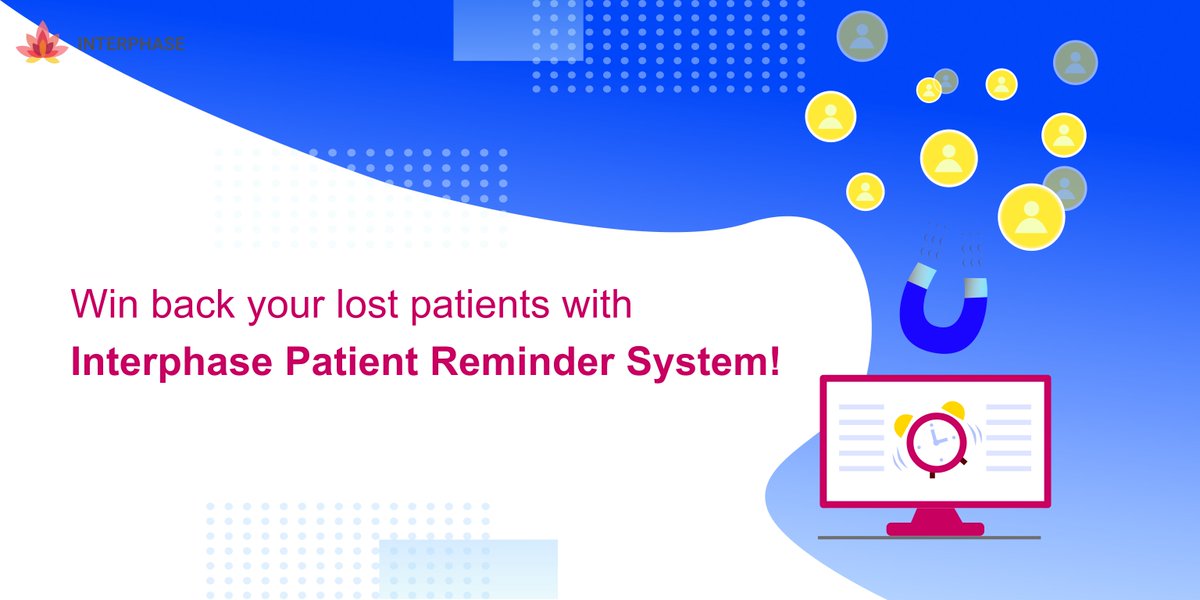 INTERPHASE

Win back your lost patients with
Interphase Patient Reminder System!